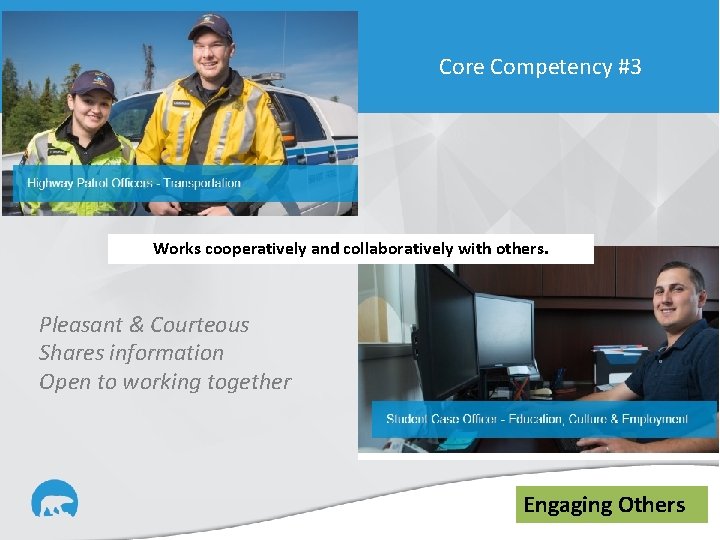 Core Competency #3

Highway Patrol Officers - Transportation

Works cooperatively and collaboratively with others.

Pleasant & Courteous
Shares information
Open to working together

Student Case Officer - Education, Culture & Employment

Engaging Others